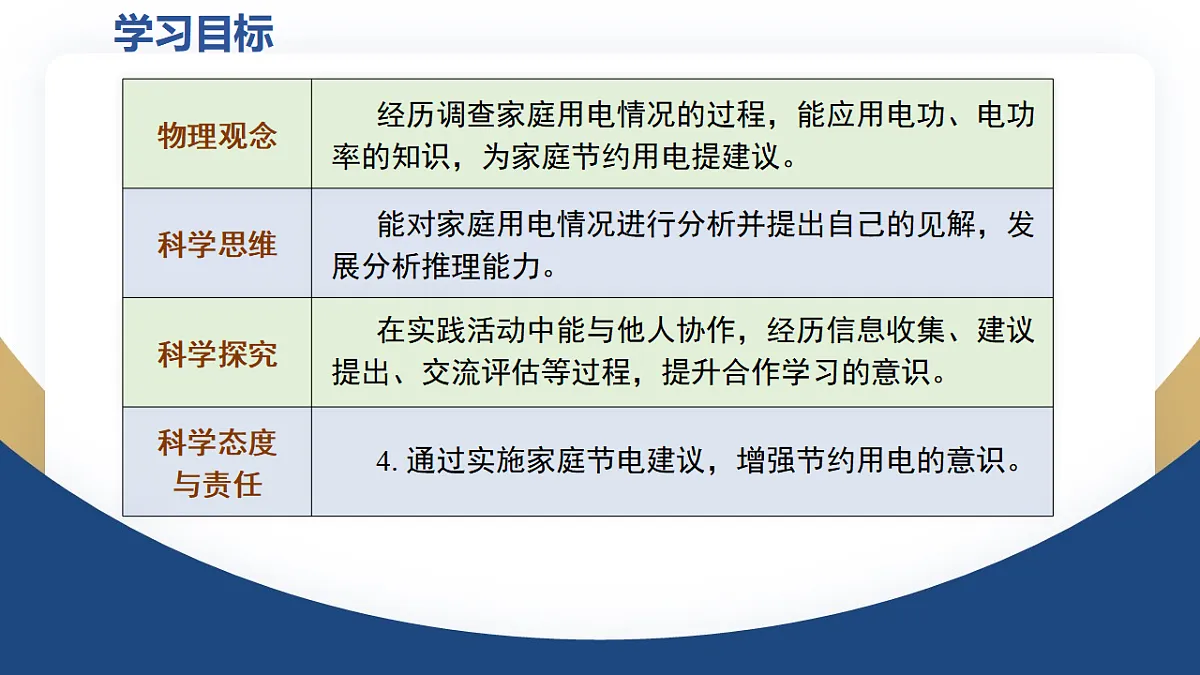 学习目标

| 物理观念 | 经历调查家庭用电情况的过程，能应用电功、电功率的知识，为家庭节约用电提建议。 |
|---|---|
| 科学思维 | 能对家庭用电情况进行分析并提出自己的见解，发展分析推理能力。 |
| 科学探究 | 在实践活动中能与他人协作，经历信息收集、建议提出、交流评估等过程，提升合作学习的意识。 |
| 科学态度与责任 | 4. 通过实施家庭节电建议，增强节约用电的意识。 |